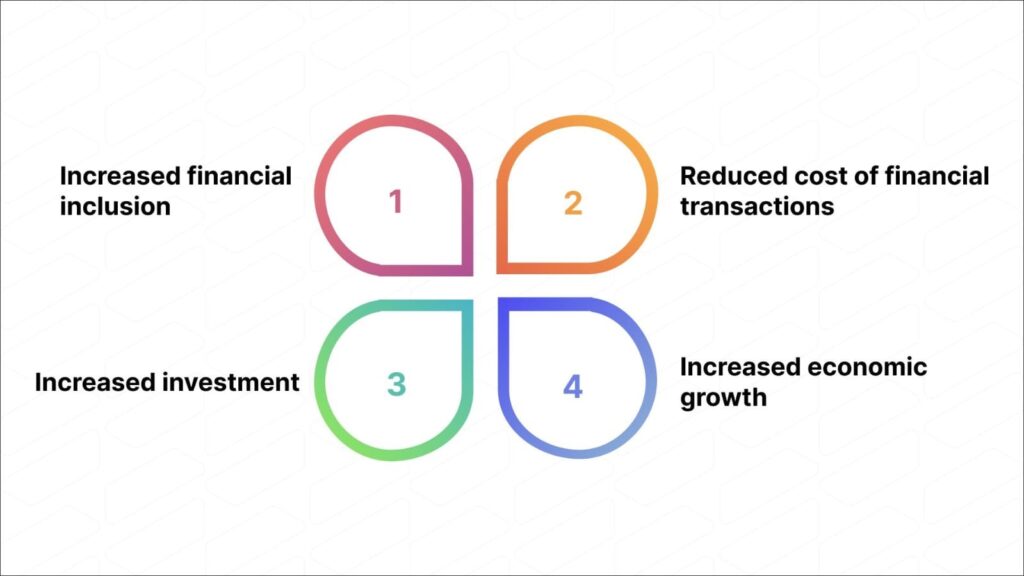 Increased financial inclusion

1

2

Reduced cost of financial transactions

Increased investment

3

4

Increased economic growth